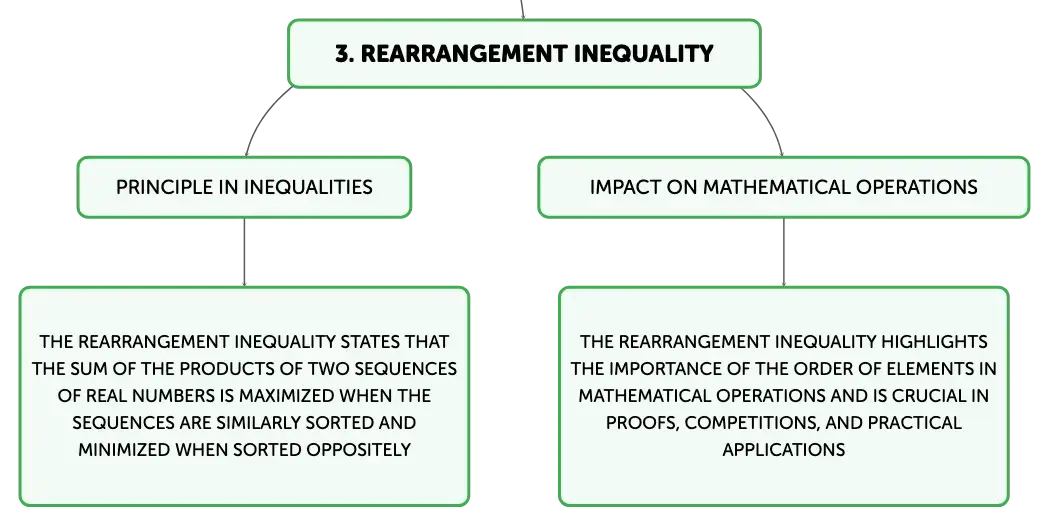 3. REARRANGEMENT INEQUALITY

PRINCIPLE IN INEQUALITIES

THE REARRANGEMENT INEQUALITY STATES THAT THE SUM OF THE PRODUCTS OF TWO SEQUENCES OF REAL NUMBERS IS MAXIMIZED WHEN THE SEQUENCES ARE SIMILARLY SORTED AND MINIMIZED WHEN SORTED OPPOSITELY

IMPACT ON MATHEMATICAL OPERATIONS

THE REARRANGEMENT INEQUALITY HIGHLIGHTS THE IMPORTANCE OF THE ORDER OF ELEMENTS IN MATHEMATICAL OPERATIONS AND IS CRUCIAL IN PROOFS, COMPETITIONS, AND PRACTICAL APPLICATIONS